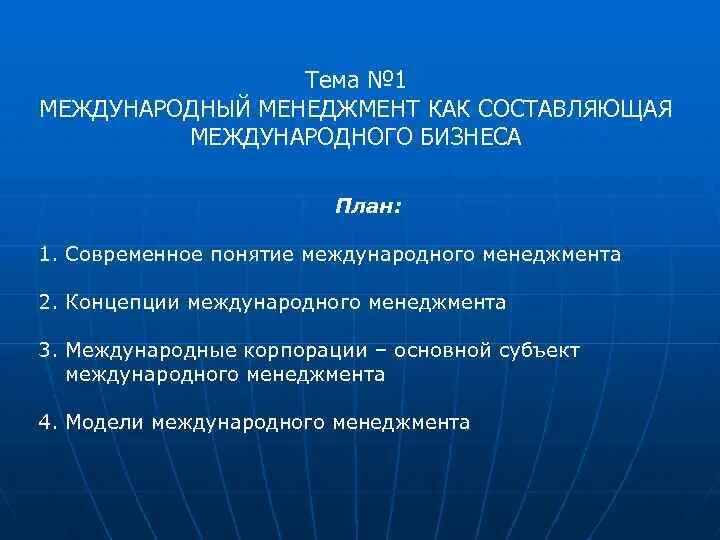 Тема №1
МЕЖДУНАРОДНЫЙ МЕНЕДЖМЕНТ КАК СОСТАВЛЯЮЩАЯ МЕЖДУНАРОДНОГО БИЗНЕСА

План:

1. Современное понятие международного менеджмента

2. Концепции международного менеджмента

3. Международные корпорации – основной субъект международного менеджмента

4. Модели международного менеджмента